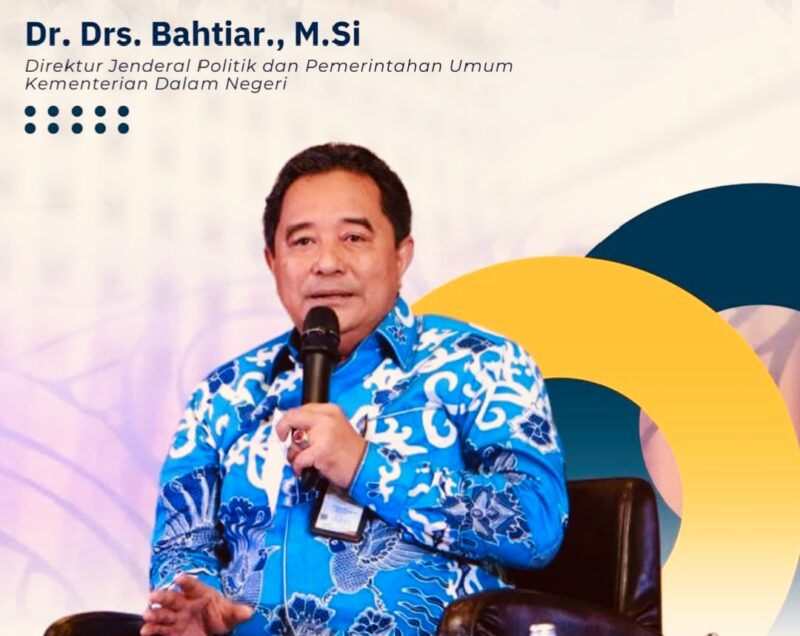 Dr. Drs. Bahtiar., M.Si
Direktur Jenderal Politik dan Pemerintahan Umum Kementerian Dalam Negeri